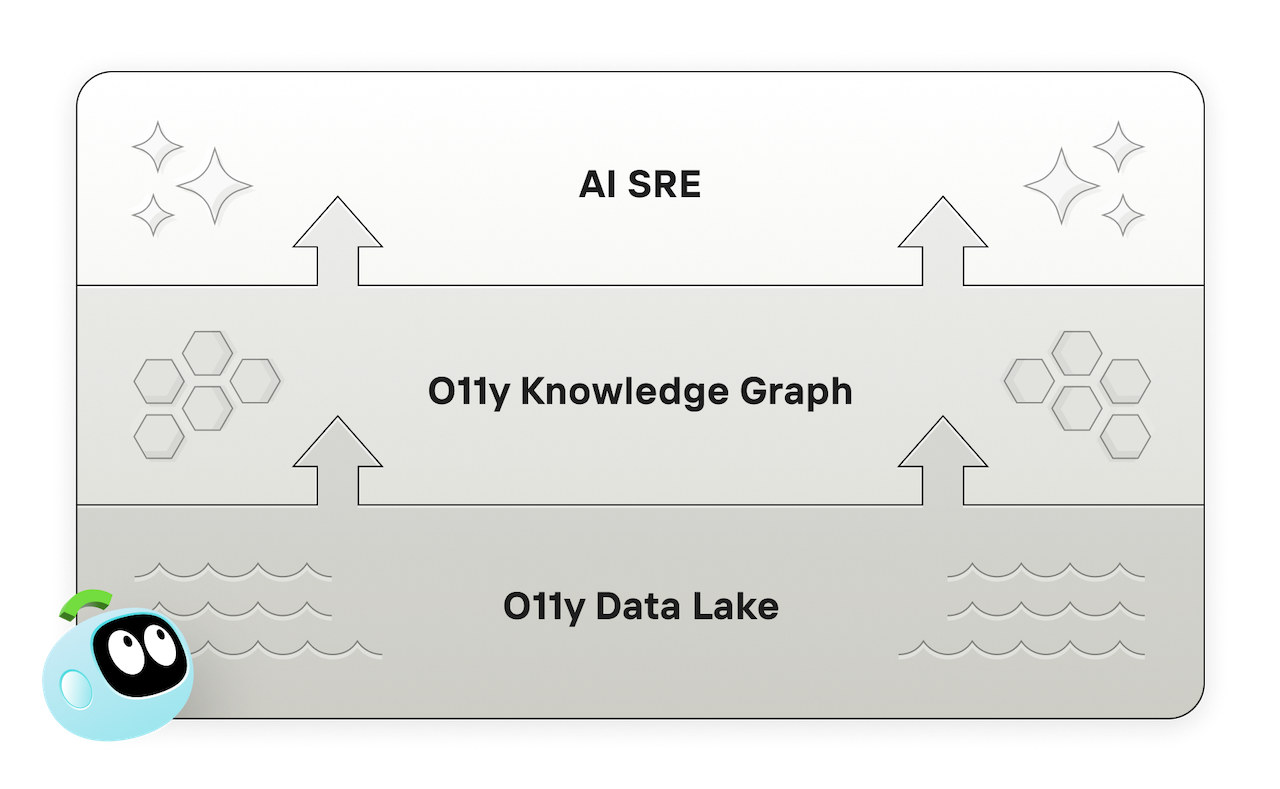 AI SRE

O11y Knowledge Graph

O11y Data Lake